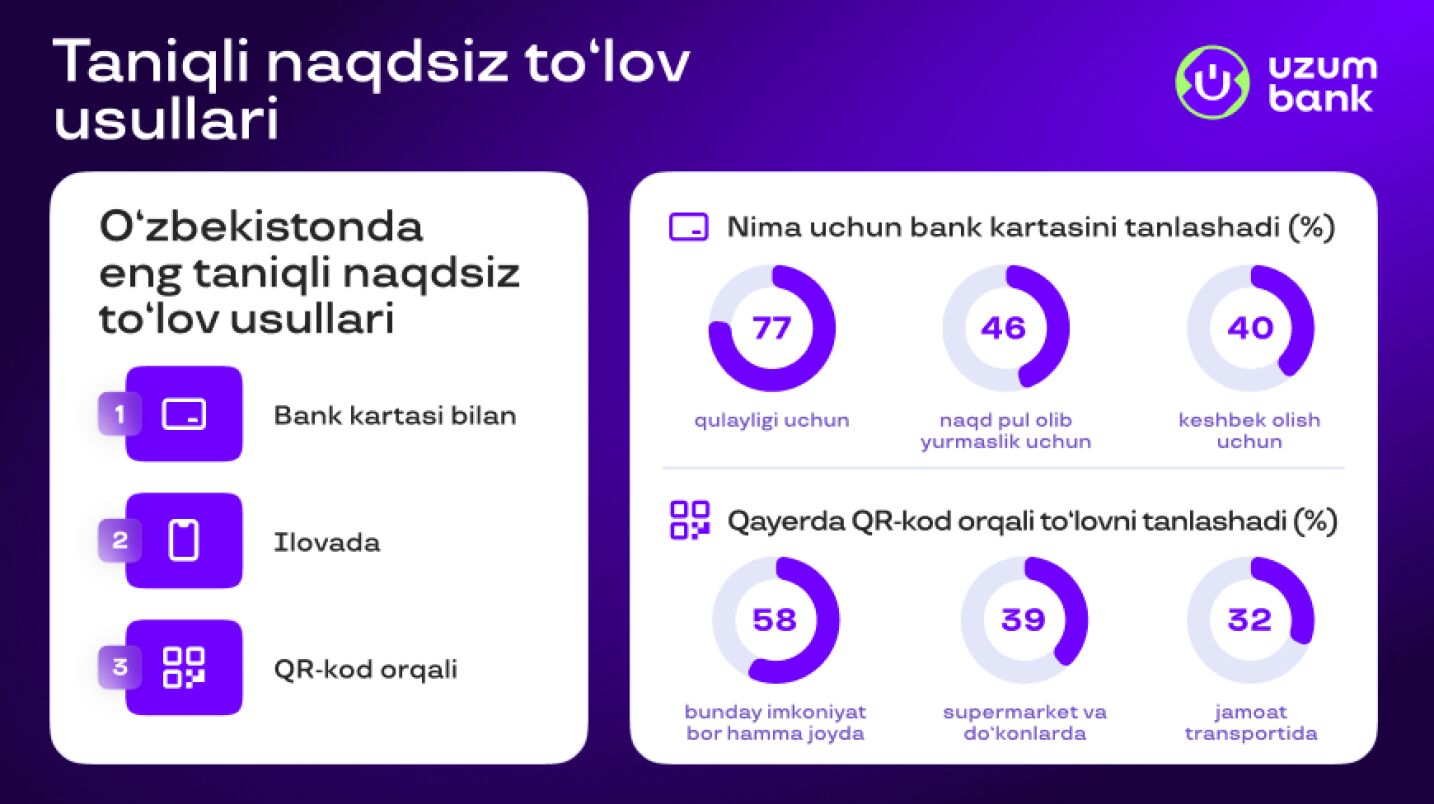 Taniqli naqdsiz to‘lov usullari

uzum bank

O‘zbekistonda eng taniqli naqdsiz to‘lov usullari

1 Bank kartasi bilan

2 Ilovada

3 QR-kod orqali

Nima uchun bank kartasini tanlashadi (%)

77
qulayligi uchun

46
naqd pul olib yurmaslik uchun

40
keshbek olish uchun

Qayerda QR-kod orqali to‘lovni tanlashadi (%)

58
bunday imkoniyat bor hamma joyda

39
supermarket va do‘konlarda

32
jamoat transportida